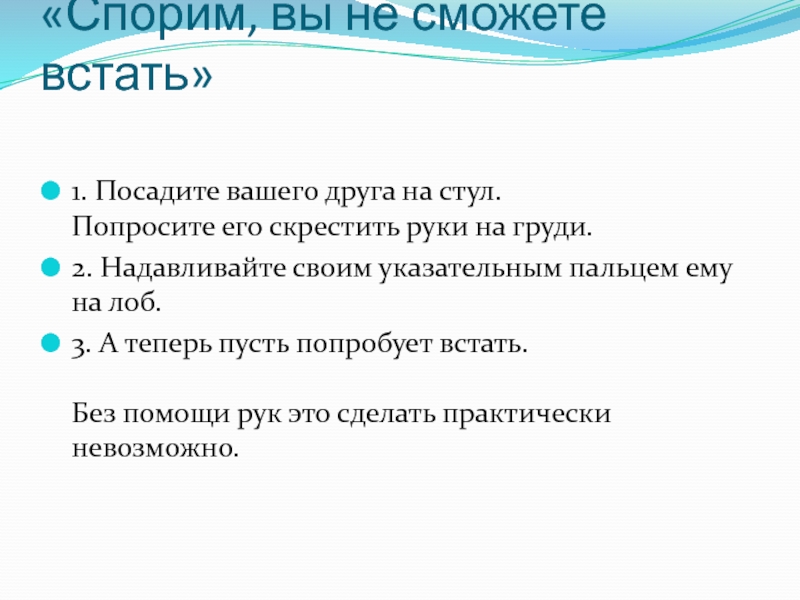 «Спорим, вы не сможете встать»

1. Посадите вашего друга на стул. Попросите его скрестить руки на груди.

2. Надавливайте своим указательным пальцем ему на лоб.

3. А теперь пусть попробует встать.

Без помощи рук это сделать практически невозможно.